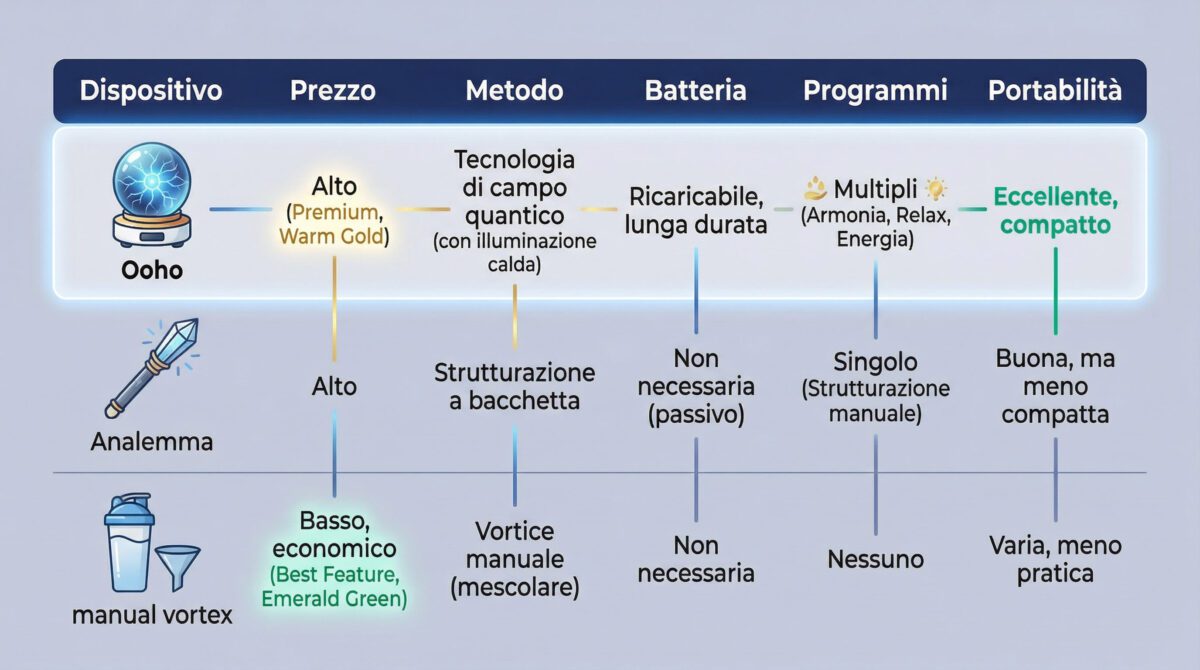 | Dispositivo | Prezzo | Metodo | Batteria | Programmi | Portabilità |
|---|---|---|---|---|---|
| Ooho | Alto (Premium, Warm Gold) | Tecnologia di campo quantico (con illuminazione calda) | Ricaricabile, lunga durata | Multipli (Armonia, Relax, Energia) | Eccellente, compatto |
| Analemma | Alto | Strutturazione a bacchetta | Non necessaria (passivo) | Singolo (Strutturazione manuale) | Buona, ma meno compatta |
| manual vortex | Basso, economico (Best Feature, Emerald Green) | Vortice manuale (mescolare) | Non necessaria | Nessuno | Varia, meno pratica |